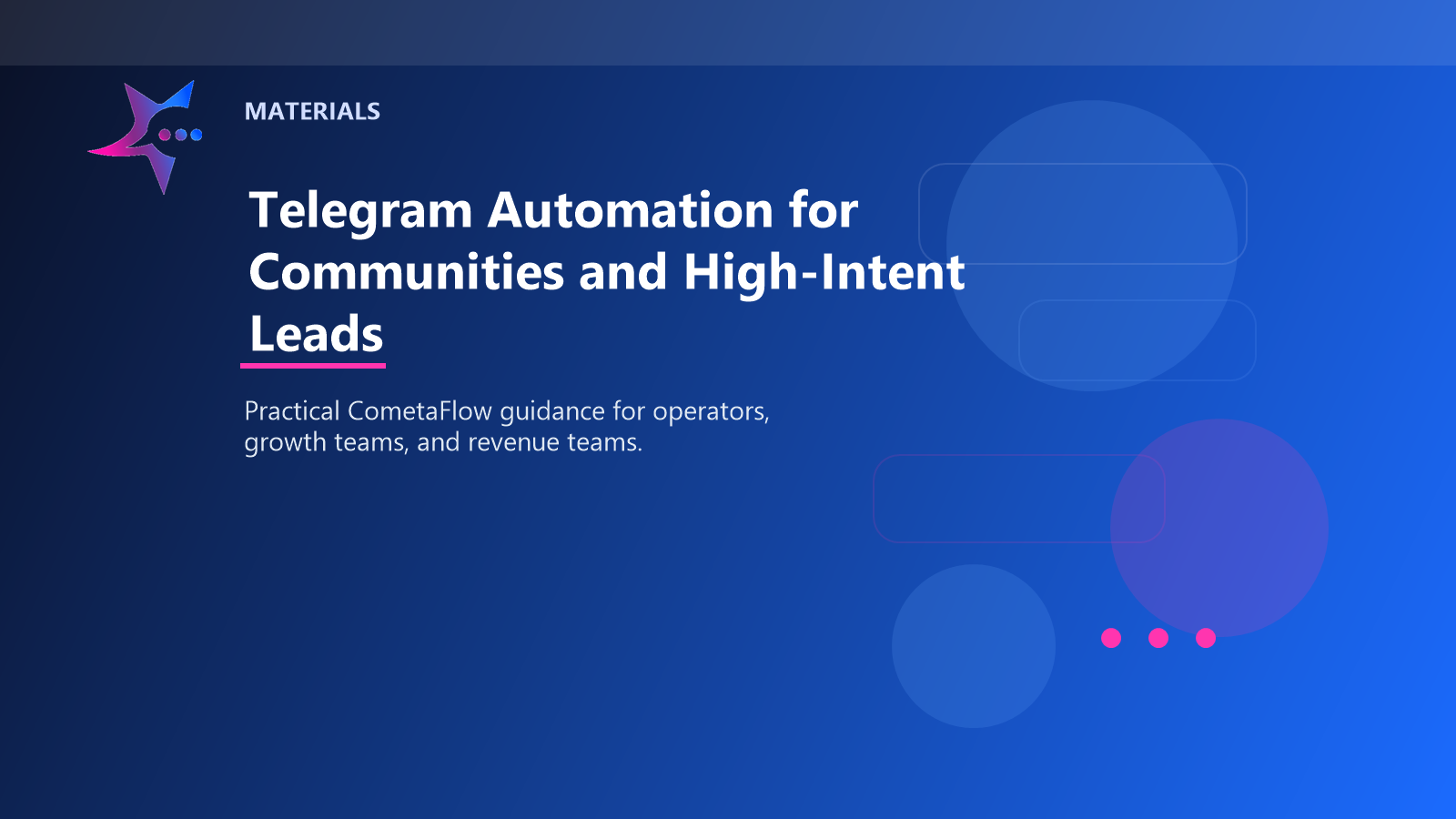 MATERIALS

Telegram Automation for Communities and High-Intent Leads

Practical CometaFlow guidance for operators, growth teams, and revenue teams.